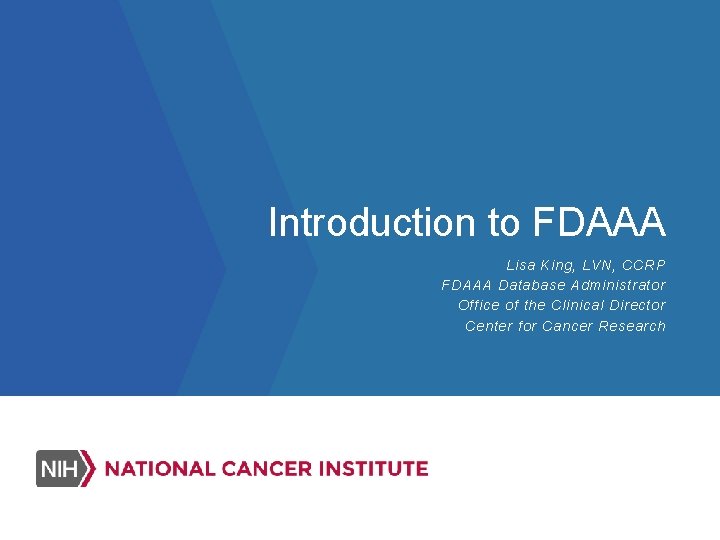 Introduction to FDAAA

Lisa King, LVN, CCRP
FDAAA Database Administrator
Office of the Clinical Director
Center for Cancer Research

NIH NATIONAL CANCER INSTITUTE